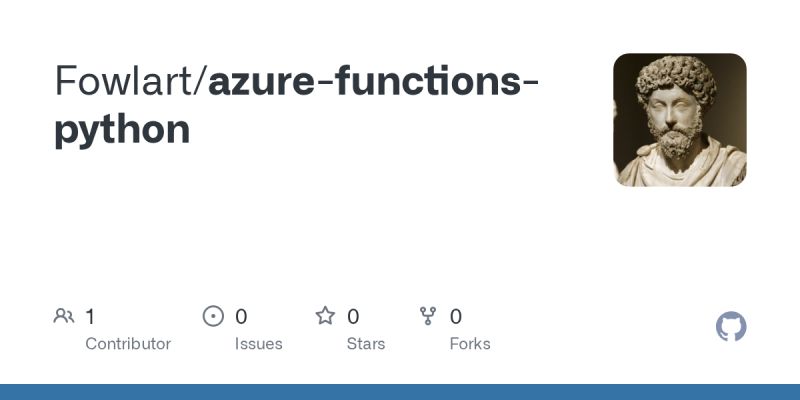 Fowlart/azure-functions-python

1
Contributor

0
Issues

0
Stars

0
Forks